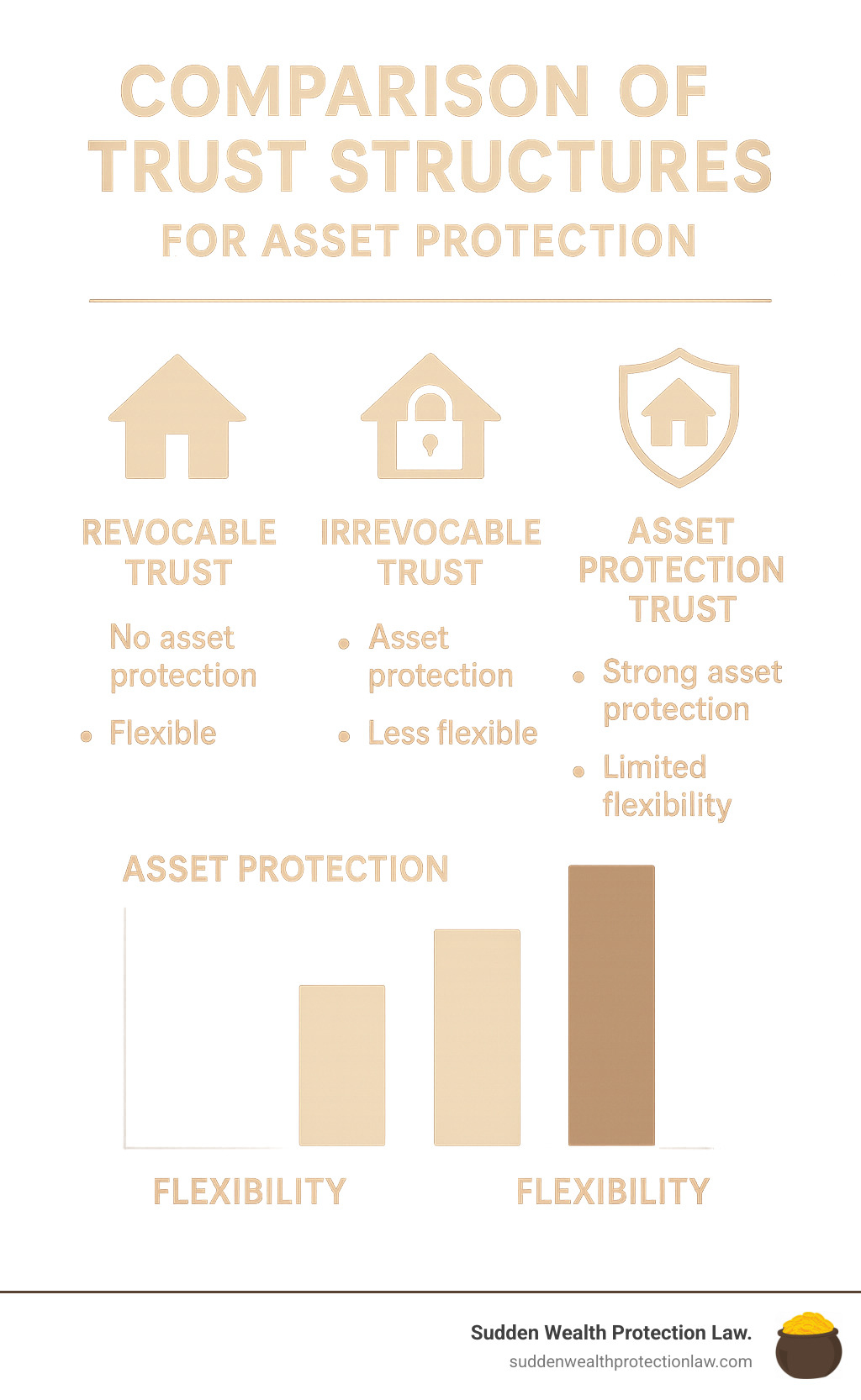 COMPARISON OF TRUST STRUCTURES

FOR ASSET PROTECTION

REVOCABLE TRUST

No asset protection

• Flexible

IRREVOCABLE TRUST

• Asset protection

• Less flexible

ASSET PROTECTION TRUST

• Strong asset protection

• Limited flexibility

ASSET PROTECTION

FLEXIBILITY

FLEXIBILITY

Sudden Wealth Protection Law.

suddenwealthprotectionlaw.com